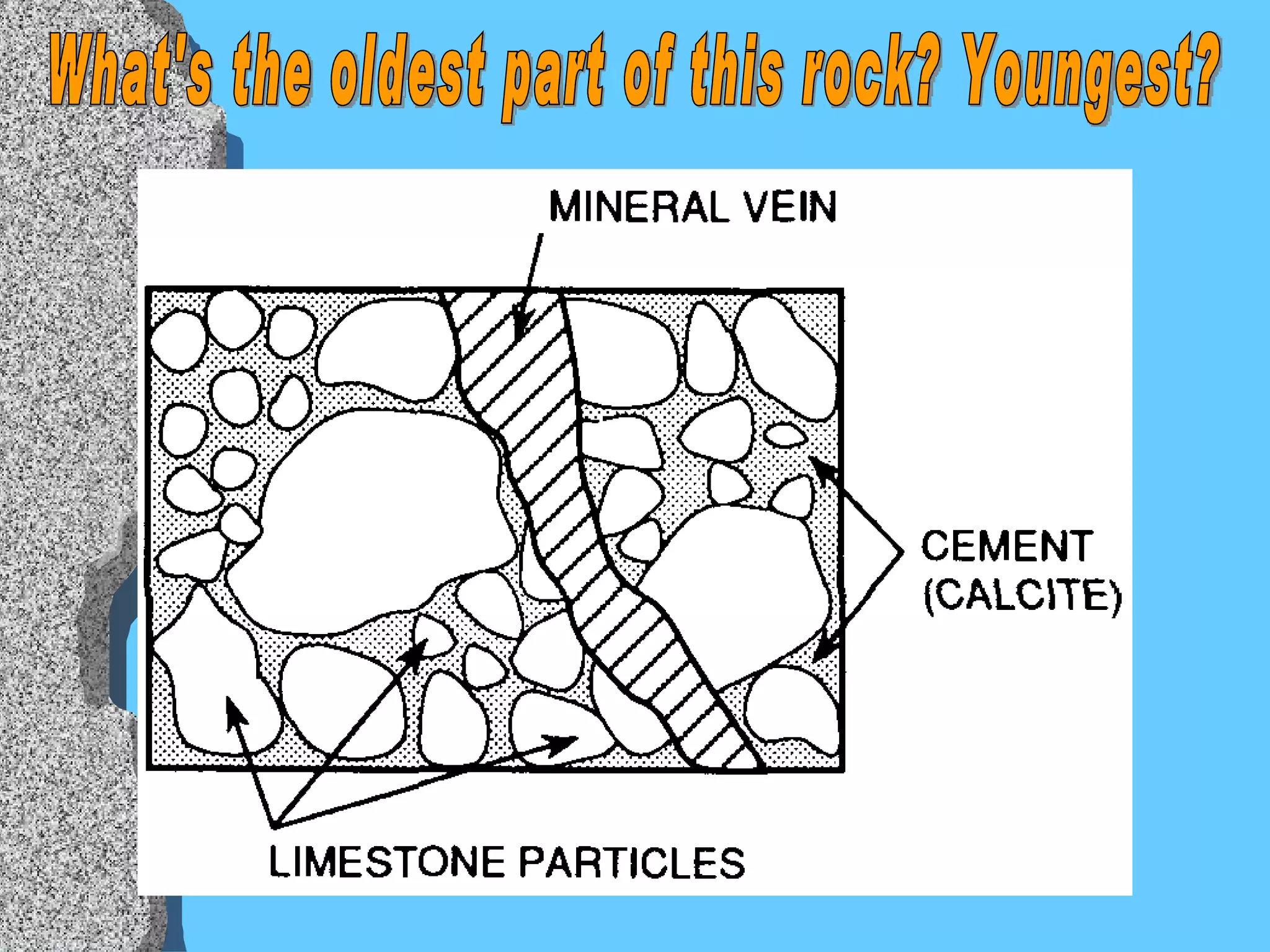 What's the oldest part of this rock? Youngest?

MINERAL VEIN

CEMENT (CALCITE)

LIMESTONE PARTICLES